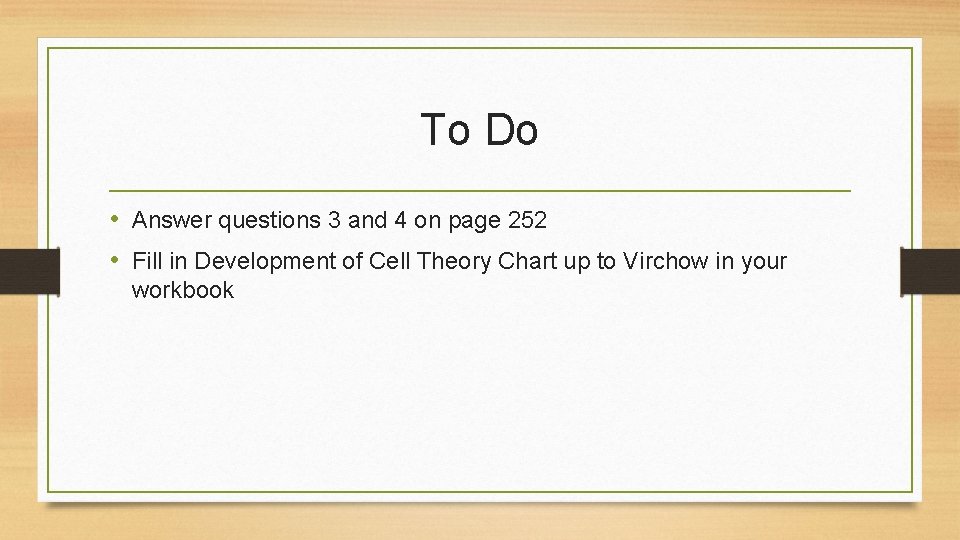 To Do

• Answer questions 3 and 4 on page 252
• Fill in Development of Cell Theory Chart up to Virchow in your workbook